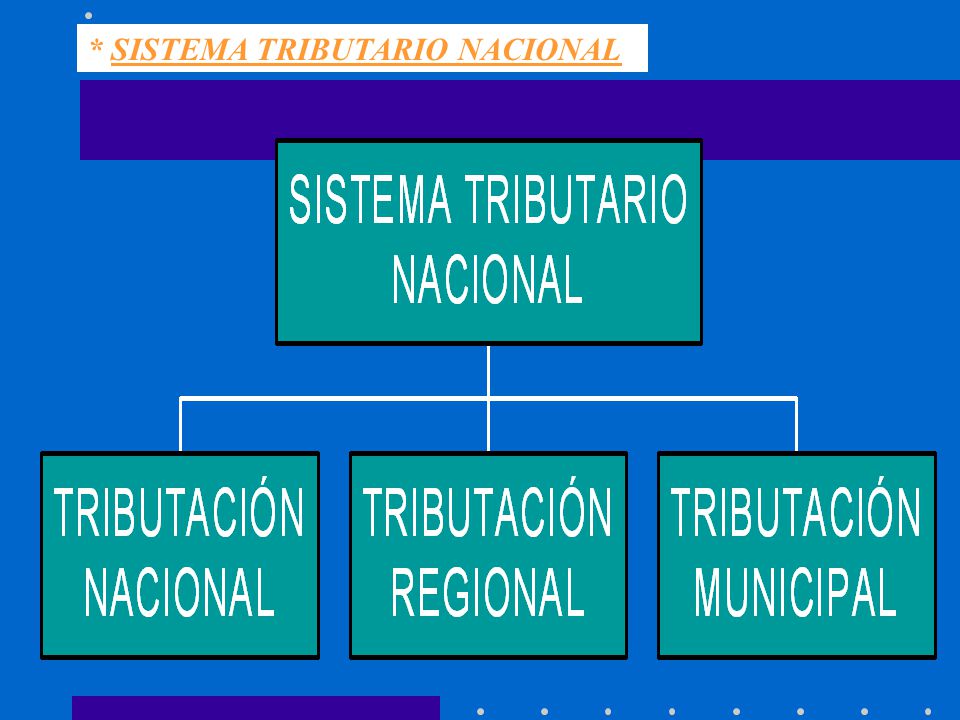 * SISTEMA TRIBUTARIO NACIONAL

SISTEMA TRIBUTARIO NACIONAL

TRIBUTACIÓN NACIONAL

TRIBUTACIÓN REGIONAL

TRIBUTACIÓN MUNICIPAL